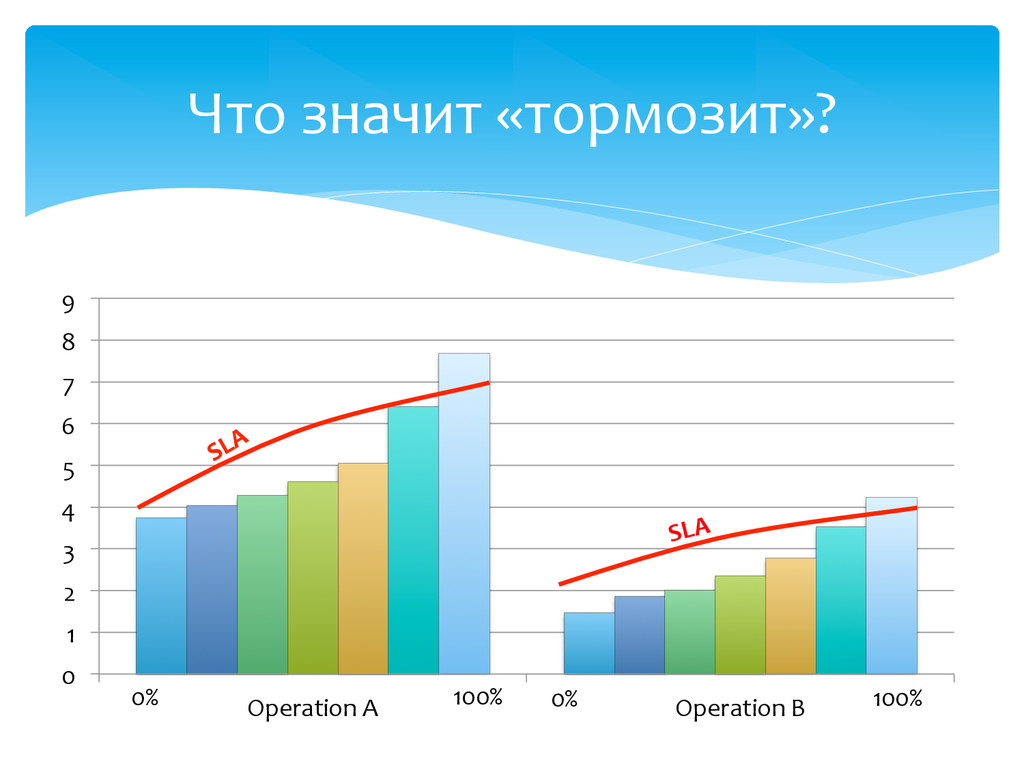 Что значит «тормозит»?

9
8
7
6
5
4
3
2
1
0

SLA

SLA

0% Operation A 100% 0% Operation B 100%